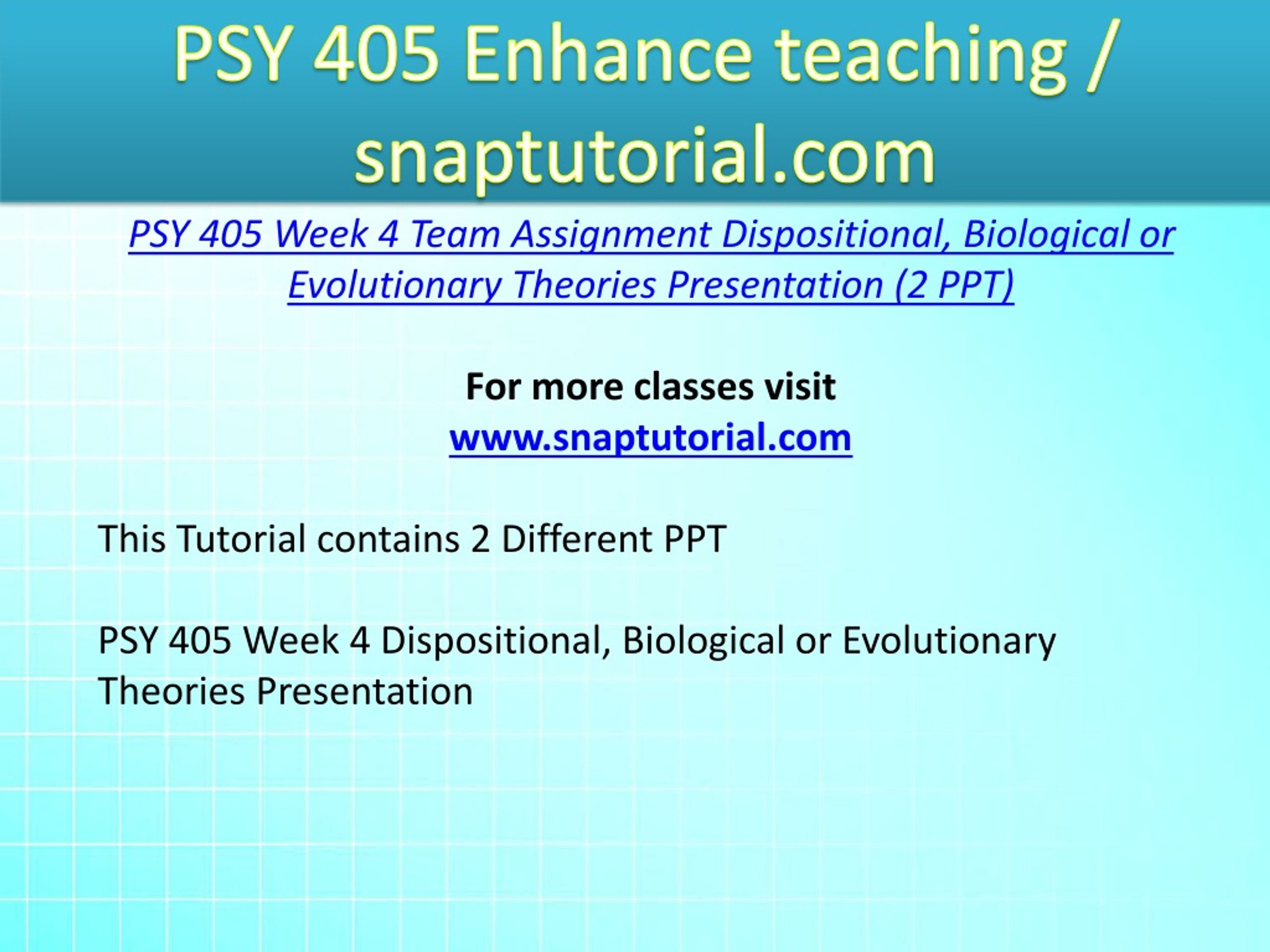 PSY 405 Enhance teaching / snaptutorial.com

PSY 405 Week 4 Team Assignment Dispositional, Biological or Evolutionary Theories Presentation (2 PPT)

For more classes visit
www.snaptutorial.com

This Tutorial contains 2 Different PPT

PSY 405 Week 4 Dispositional, Biological or Evolutionary Theories Presentation